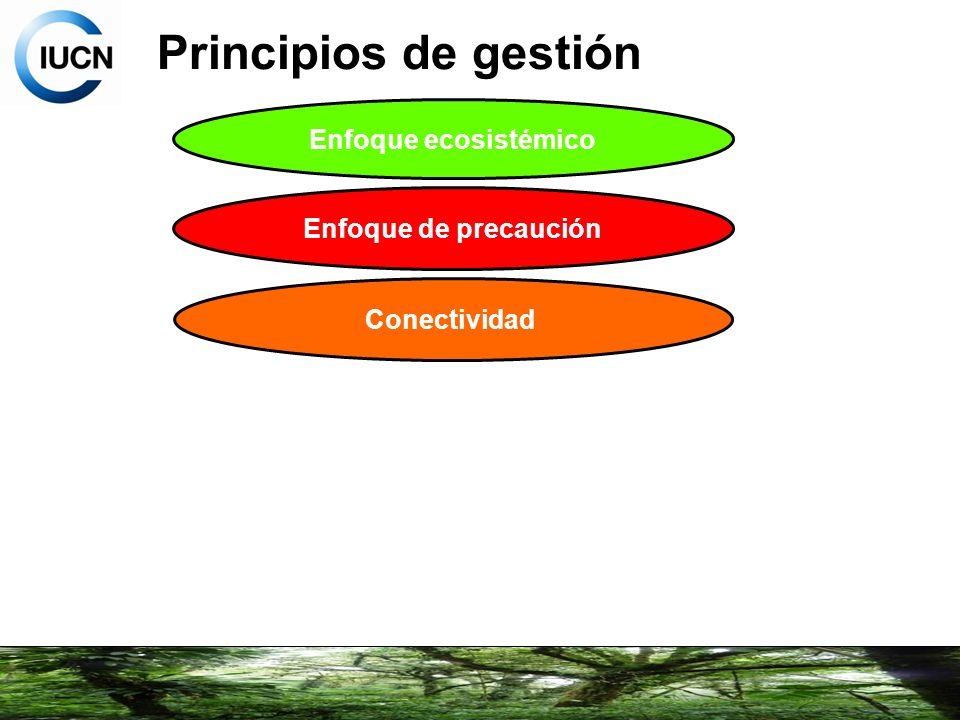 IUCN

Principios de gestión

Enfoque ecosistémico

Enfoque de precaución

Conectividad